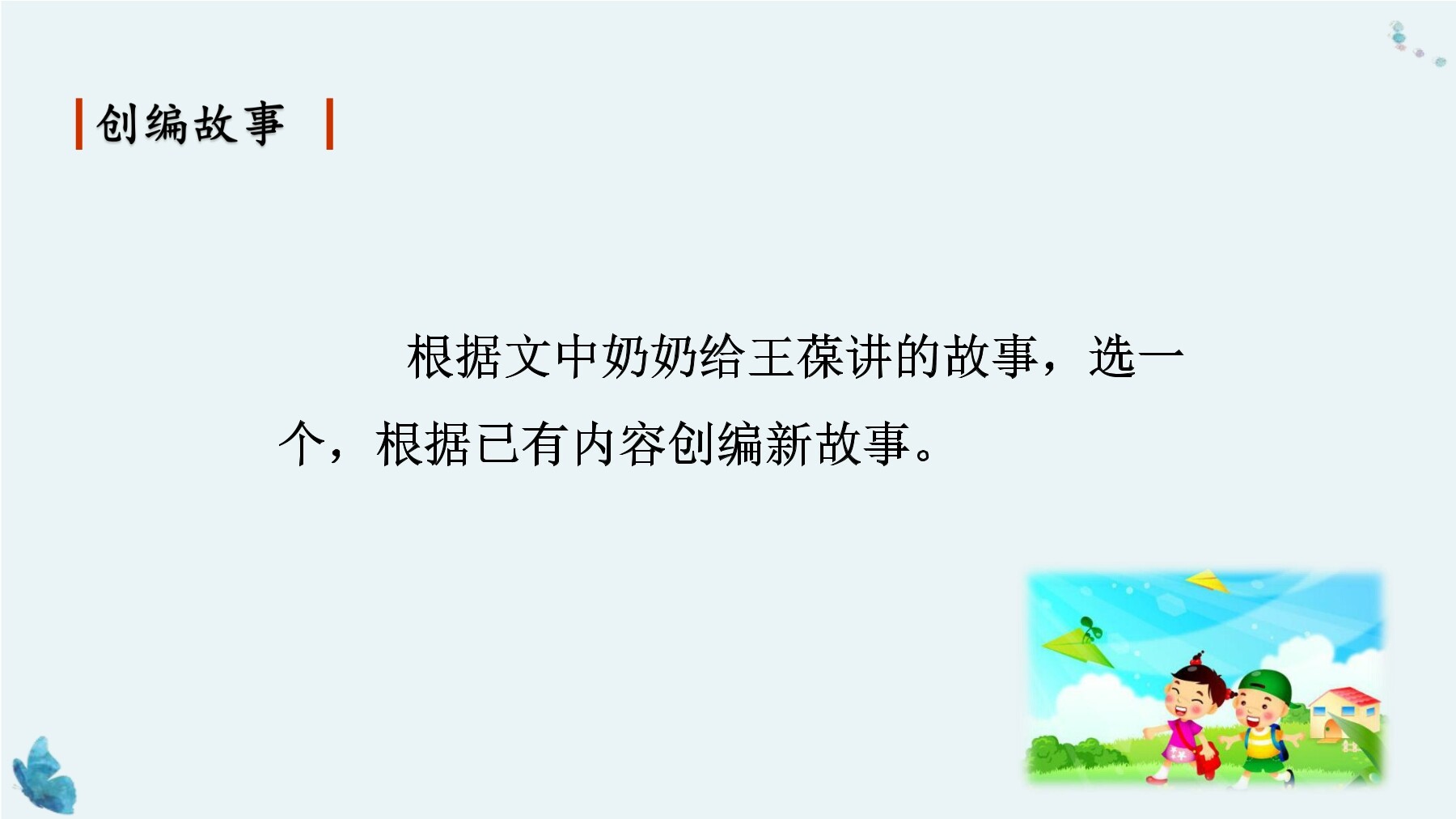 创编故事

根据文中奶奶给王葆讲的故事，选一个，根据已有内容创编新故事。